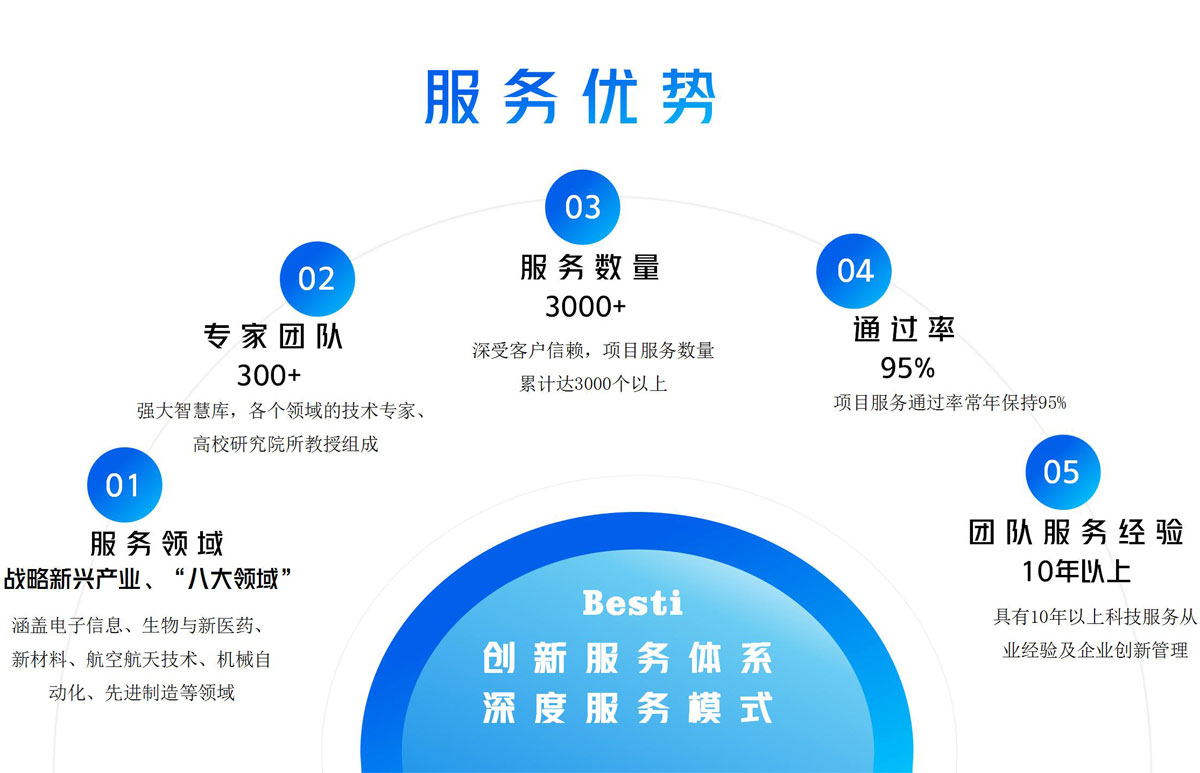 服务优势

01
服务领域
战略新兴产业、“八大领域”
涵盖电子信息、生物与新医药、新材料、航空航天技术、机械自动化、先进制造等领域

02
专家团队
300+
强大智慧库，各个领域的技术专家、高校研究院所教授组成

03
服务数量
3000+
深受客户信赖，项目服务数量累计达3000个以上

04
通过率
95%
项目服务通过率常年保持95%

05
团队服务经验
10年以上
具有10年以上科技服务从业经验及企业创新管理

Besti
创新服务体系
深度服务模式